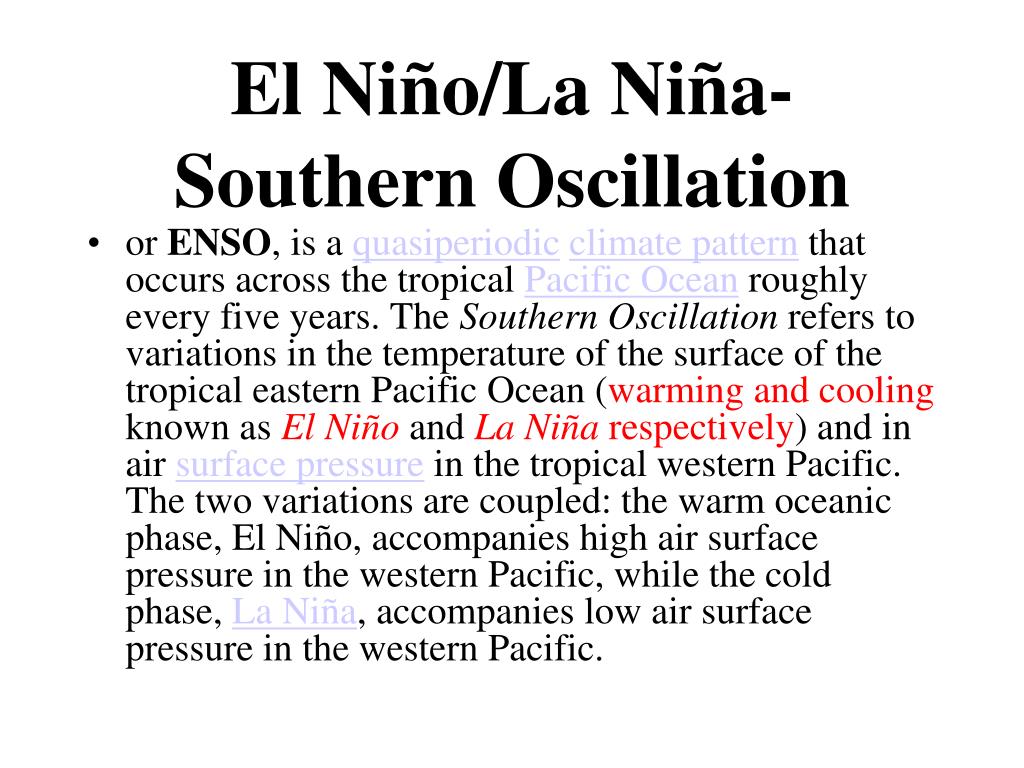 El Niño/La Niña-Southern Oscillation

• or ENSO, is a quasiperiodic climate pattern that occurs across the tropical Pacific Ocean roughly every five years. The Southern Oscillation refers to variations in the temperature of the surface of the tropical eastern Pacific Ocean (warming and cooling known as El Niño and La Niña respectively) and in air surface pressure in the tropical western Pacific. The two variations are coupled: the warm oceanic phase, El Niño, accompanies high air surface pressure in the western Pacific, while the cold phase, La Niña, accompanies low air surface pressure in the western Pacific.